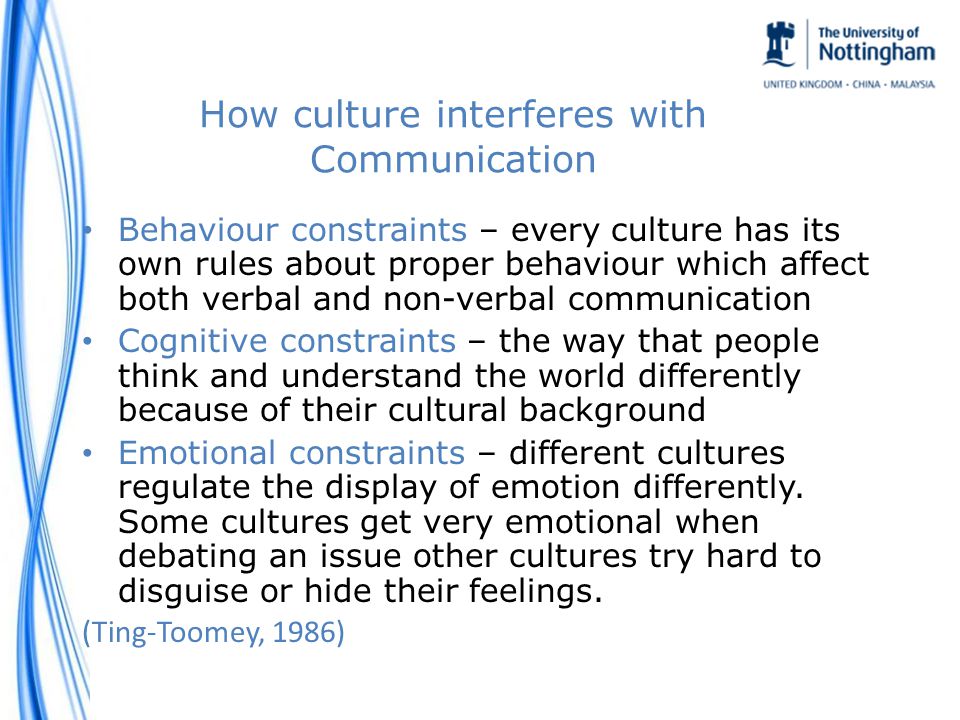 The University of Nottingham
UNITED KINGDOM · CHINA · MALAYSIA

How culture interferes with Communication

• Behaviour constraints – every culture has its own rules about proper behaviour which affect both verbal and non-verbal communication
• Cognitive constraints – the way that people think and understand the world differently because of their cultural background
• Emotional constraints – different cultures regulate the display of emotion differently. Some cultures get very emotional when debating an issue other cultures try hard to disguise or hide their feelings.

(Ting-Toomey, 1986)